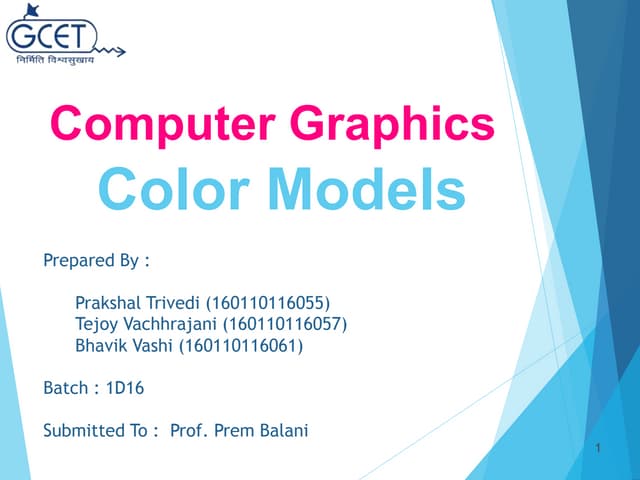 GCET
निर्मिति विश्वसुखाय

Computer Graphics
Color Models

Prepared By :

Prakshal Trivedi (160110116055)
Tejoy Vachhrajani (160110116057)
Bhavik Vashi (160110116061)

Batch : 1D16

Submitted To : Prof. Prem Balani

1